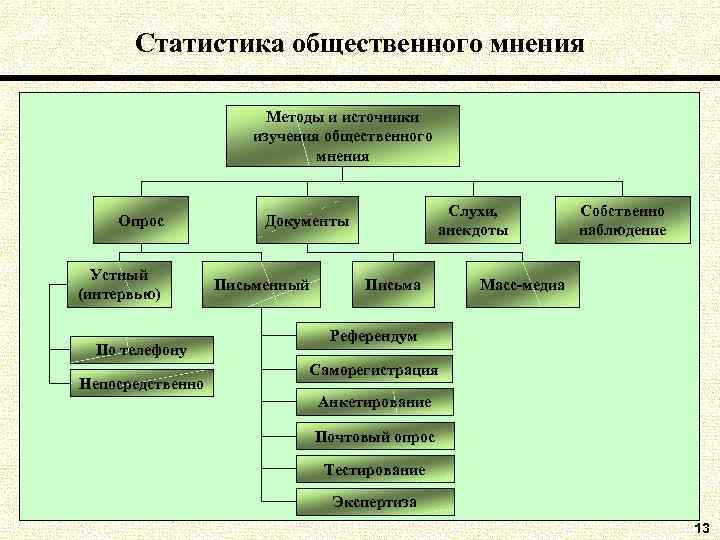 Статистика общественного мнения

Методы и источники изучения общественного мнения

Опрос

Документы

Слухи, анекдоты

Собственно наблюдение

Устный (интервью)

Письменный

Письма

Масс-медиа

По телефону

Непосредственно

Референдум

Саморегистрация

Анкетирование

Почтовый опрос

Тестирование

Экспертиза

13